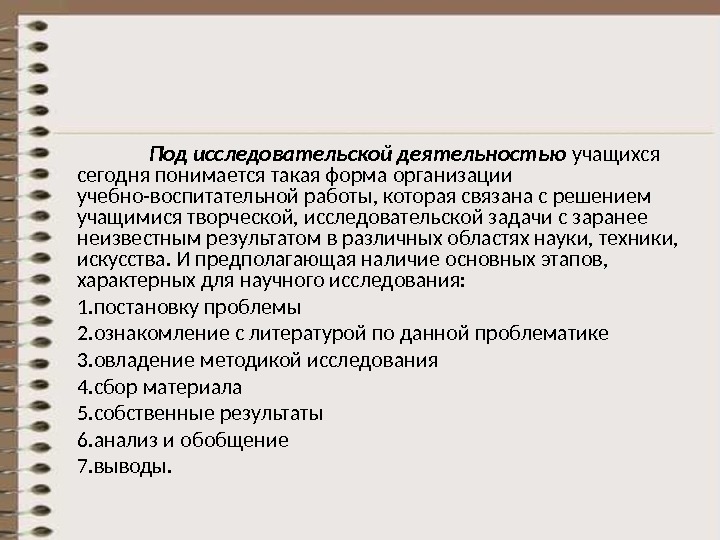 Под исследовательской деятельностью учащихся сегодня понимается такая форма организации учебно-воспитательной работы, которая связана с решением учащимися творческой, исследовательской задачи с заранее неизвестным результатом в различных областях науки, техники, искусства. И предполагающая наличие основных этапов, характерных для научного исследования:

1.постановку проблемы

2.ознакомление с литературой по данной проблематике

3.овладение методикой исследования

4.сбор материала

5.собственные результаты

6.анализ и обобщение

7.выводы.